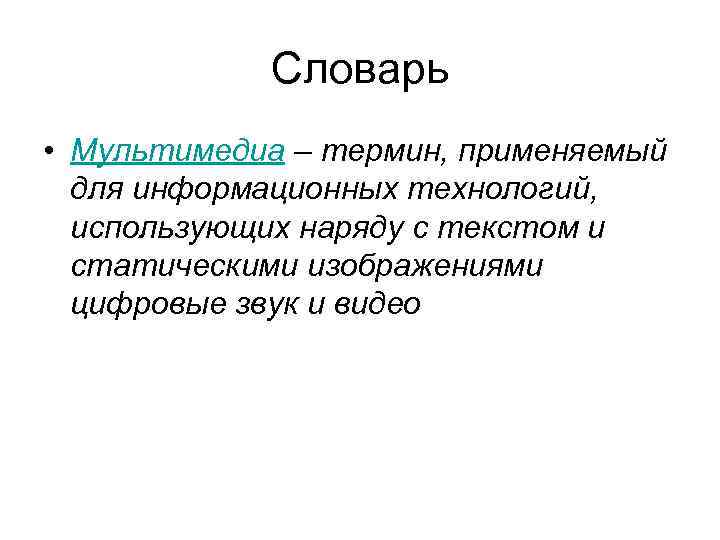 Словарь

• Мультимедиа – термин, применяемый для информационных технологий, использующих наряду с текстом и статическими изображениями цифровые звук и видео